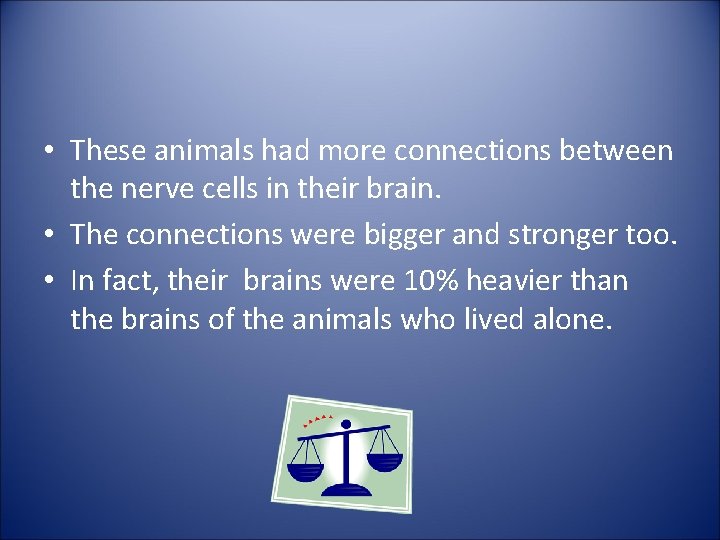 • These animals had more connections between the nerve cells in their brain.
• The connections were bigger and stronger too.
• In fact, their  brains were 10% heavier than the brains of the animals who lived alone.